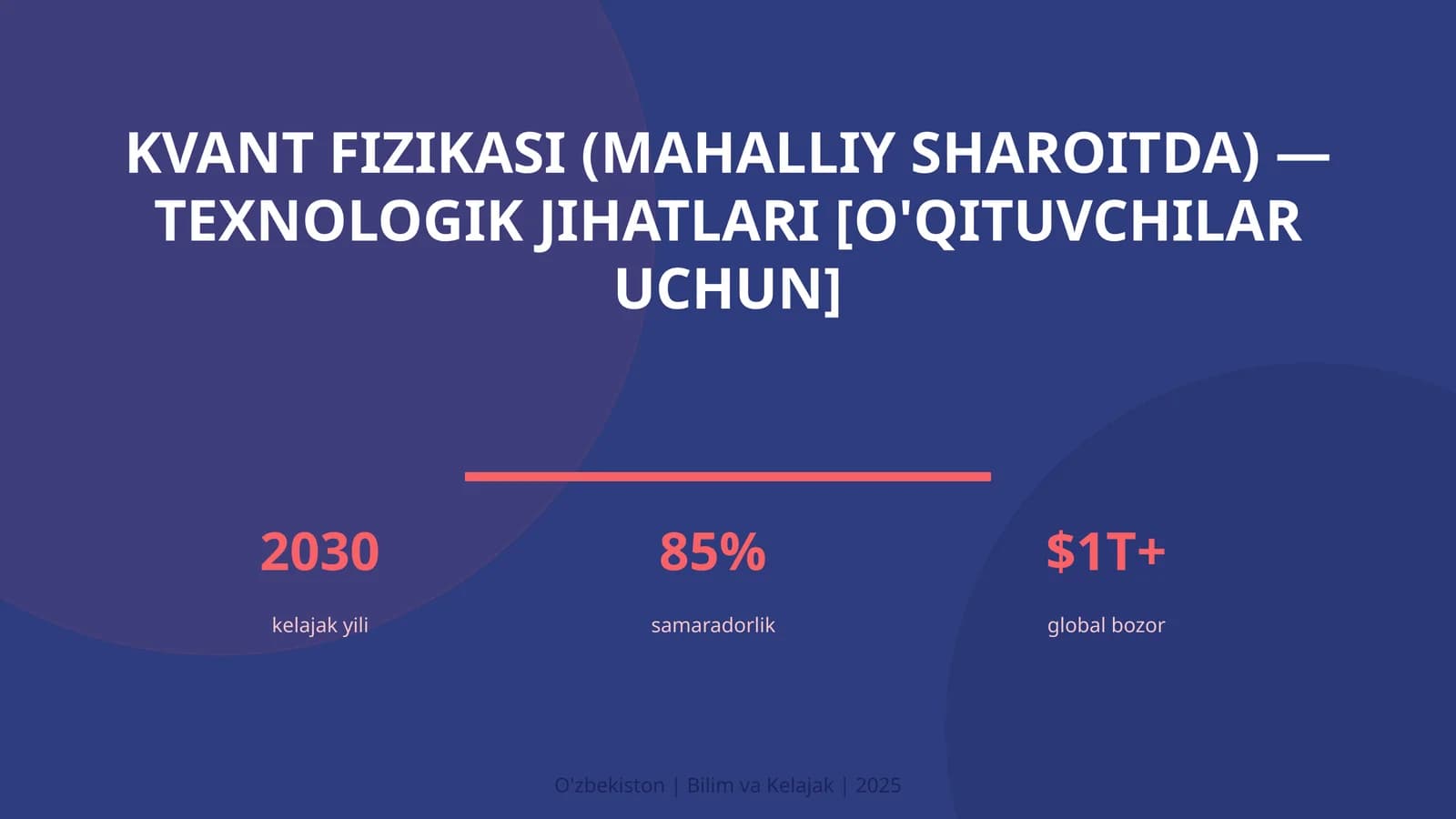 KVANT FIZIKASI (MAHALLIY SHAROITDA) — TEXNOLOGIK JIHATLARI [O'QITUVCHILAR UCHUN]

2030
kelajak yili

85%
samaradorlik

\$1T+
global bozor

O'zbekiston | Bilim va Kelajak | 2025